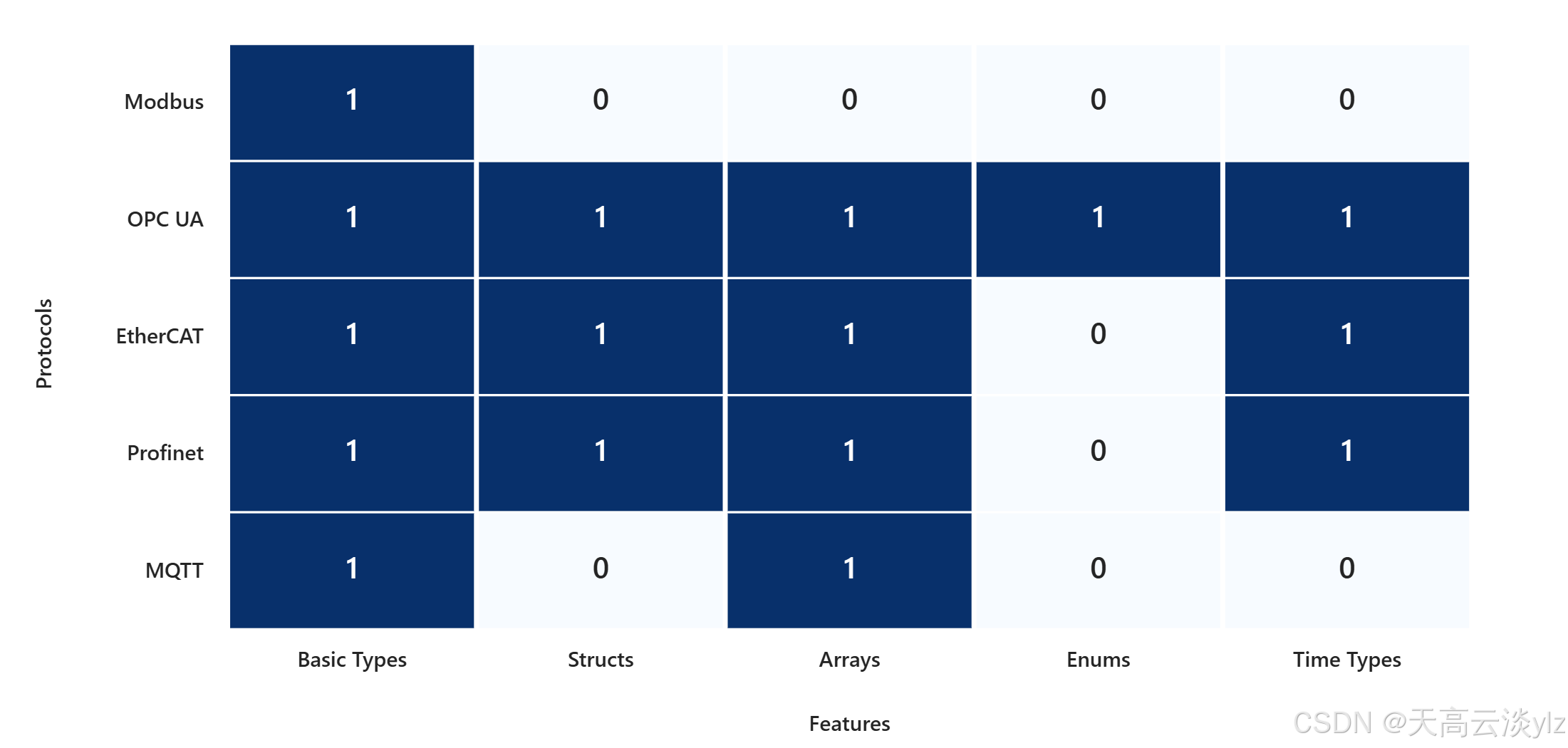 Protocols

| | Basic Types | Structs | Arrays | Enums | Time Types |
|---|---|---|---|---|---|
| Modbus | 1 | 0 | 0 | 0 | 0 |
| OPC UA | 1 | 1 | 1 | 1 | 1 |
| EtherCAT | 1 | 1 | 1 | 0 | 1 |
| Profinet | 1 | 1 | 1 | 0 | 1 |
| MQTT | 1 | 0 | 1 | 0 | 0 |

Features

CSDN @天高云淡ylz